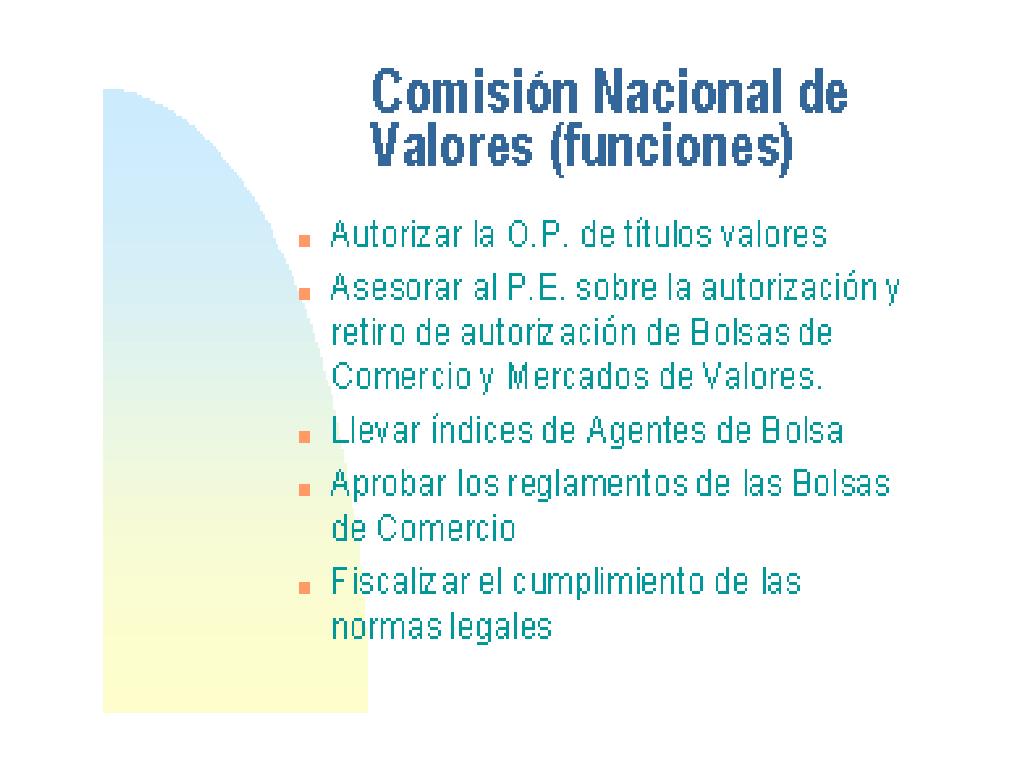 Comisión Nacional de Valores (funciones)

Autorizar la O.P. de títulos valores

Asesorar al P.E. sobre la autorización y retiro de autorización de Bolsas de Comercio y Mercados de Valores.

Llevar índices de Agentes de Bolsa

Aprobar los reglamentos de las Bolsas de Comercio

Fiscalizar el cumplimiento de las normas legales